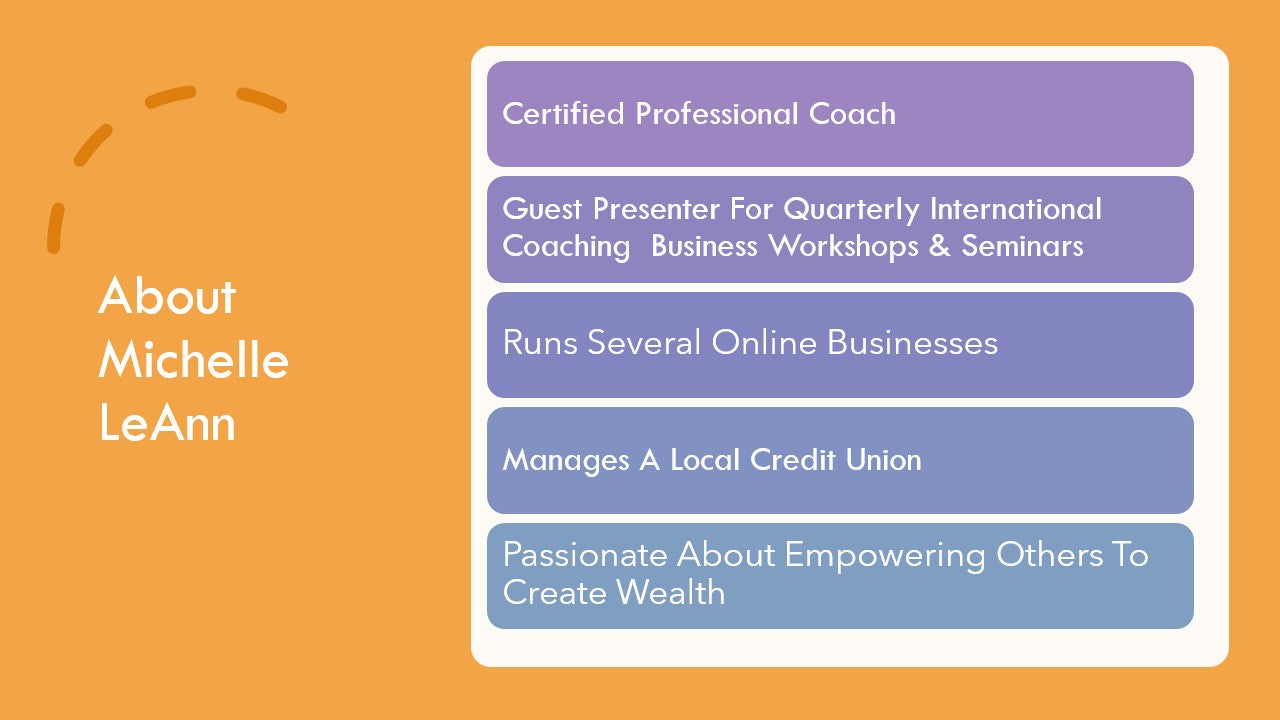 About Michelle LeAnn

Certified Professional Coach

Guest Presenter For Quarterly International Coaching Business Workshops & Seminars

Runs Several Online Businesses

Manages A Local Credit Union

Passionate About Empowering Others To Create Wealth